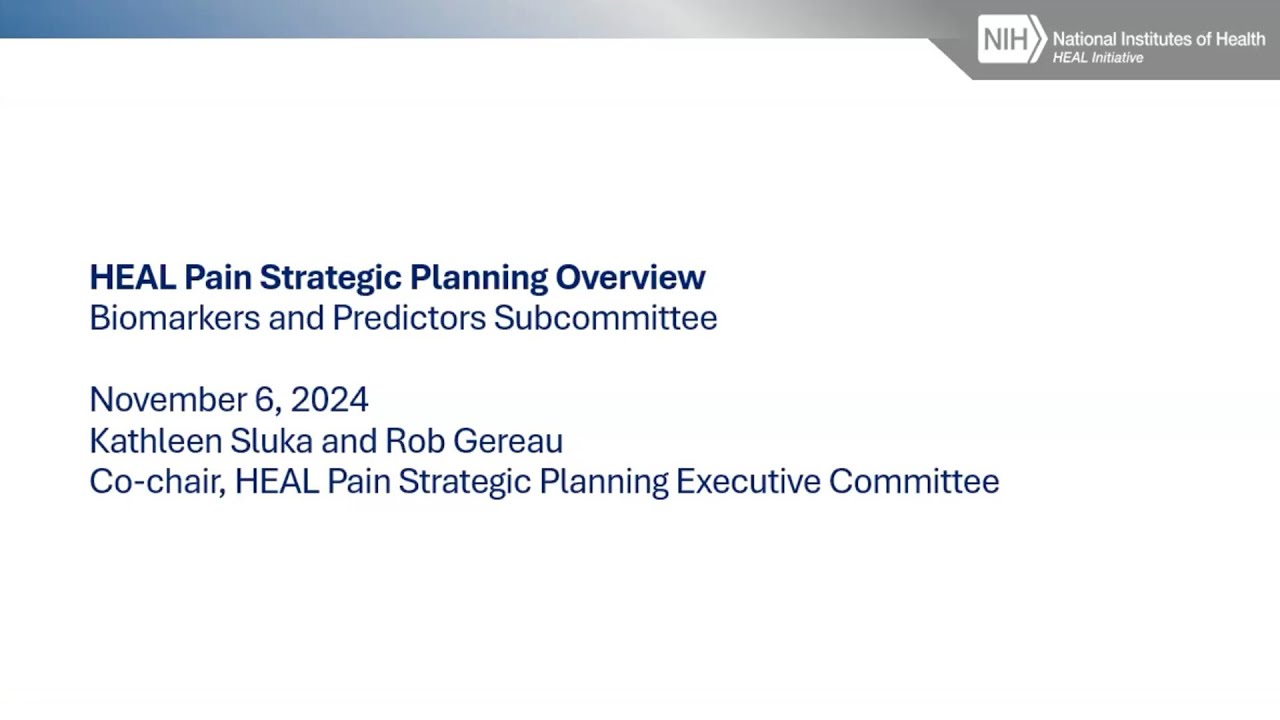 NIH National Institutes of Health
HEAL Initiative

HEAL Pain Strategic Planning Overview
Biomarkers and Predictors Subcommittee

November 6, 2024
Kathleen Sluka and Rob Gereau
Co-chair, HEAL Pain Strategic Planning Executive Committee